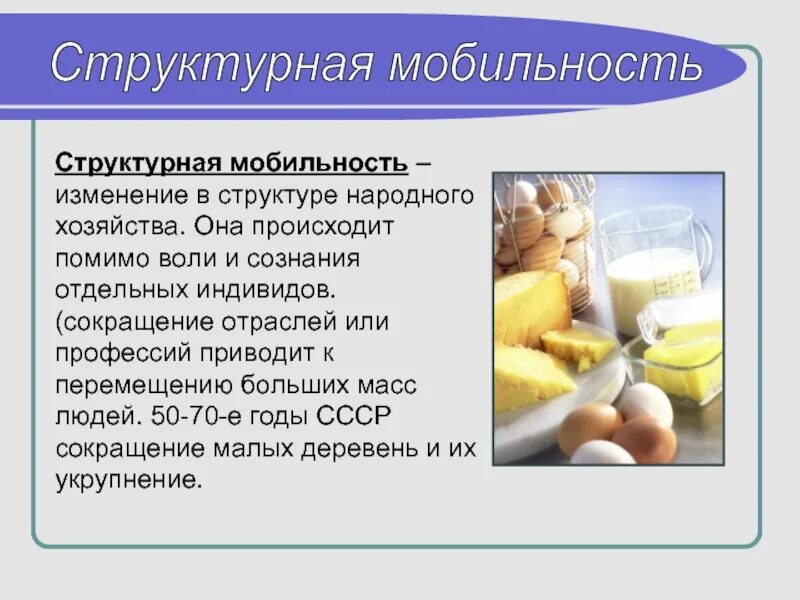 Структурная мобильность

Структурная мобильность – изменение в структуре народного хозяйства. Она происходит помимо воли и сознания отдельных индивидов. (сокращение отраслей или профессий приводит к перемещению больших масс людей. 50-70-е годы СССР сокращение малых деревень и их укрупнение.